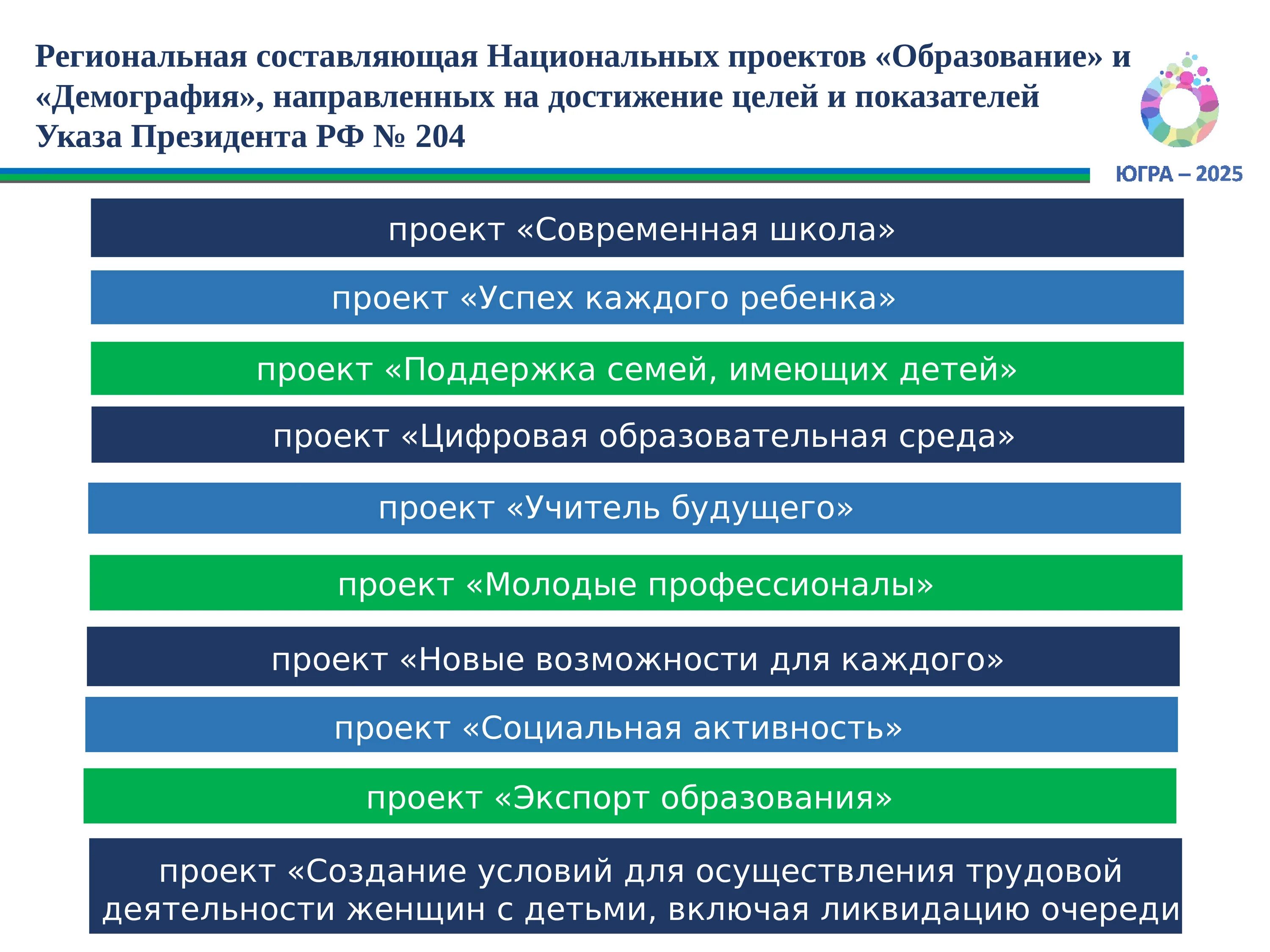 Региональная составляющая Национальных проектов «Образование» и «Демография», направленных на достижение целей и показателей Указа Президента РФ № 204

ЮГРА – 2025

проект «Современная школа»

проект «Успех каждого ребенка»

проект «Поддержка семей, имеющих детей»

проект «Цифровая образовательная среда»

проект «Учитель будущего»

проект «Молодые профессионалы»

проект «Новые возможности для каждого»

проект «Социальная активность»

проект «Экспорт образования»

проект «Создание условий для осуществления трудовой деятельности женщин с детьми, включая ликвидацию очереди